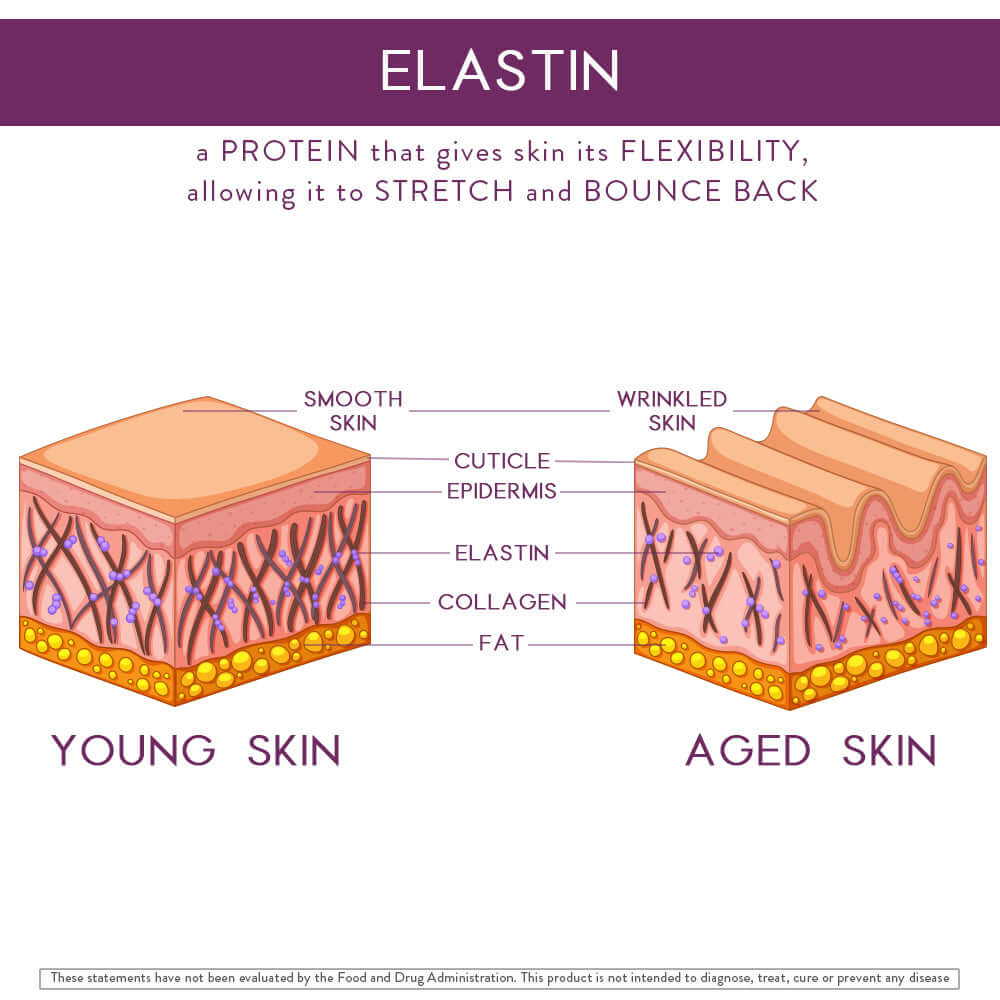 ELASTIN

a PROTEIN that gives skin its FLEXIBILITY, allowing it to STRETCH and BOUNCE BACK

SMOOTH SKIN

WRINKLED SKIN

CUTICLE

EPIDERMIS

ELASTIN

COLLAGEN

FAT

YOUNG SKIN

AGED SKIN

These statements have not been evaluated by the Food and Drug Administration. This product is not intended to diagnose, treat, cure or prevent any disease